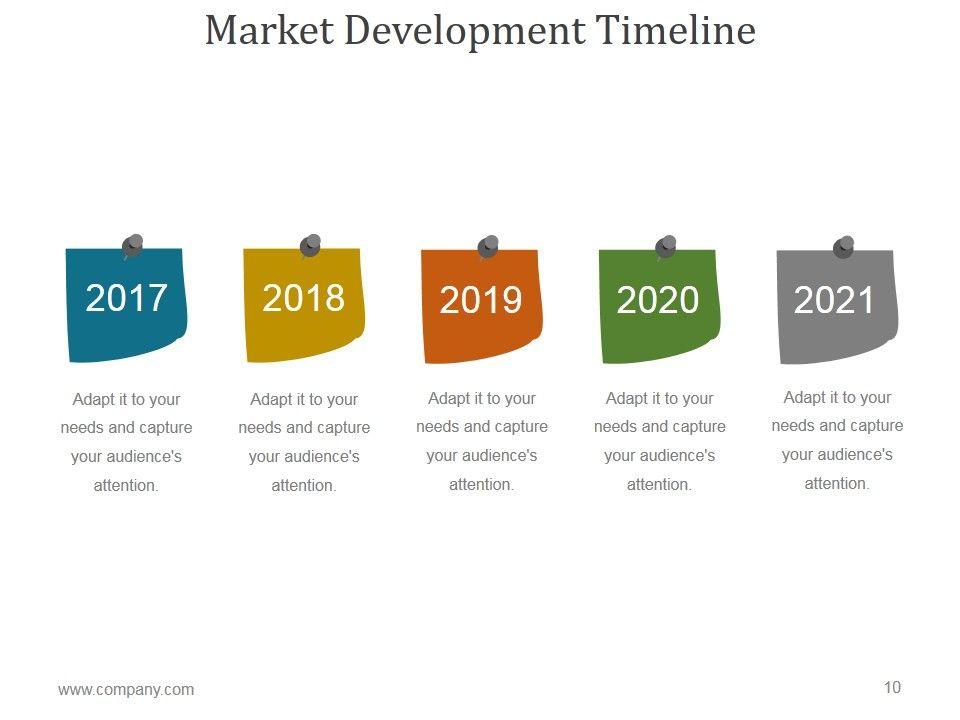 Market Development Timeline

2017

Adapt it to your needs and capture your audience's attention.

2018

Adapt it to your needs and capture your audience's attention.

2019

Adapt it to your needs and capture your audience's attention.

2020

Adapt it to your needs and capture your audience's attention.

2021

Adapt it to your needs and capture your audience's attention.

www.company.com

10